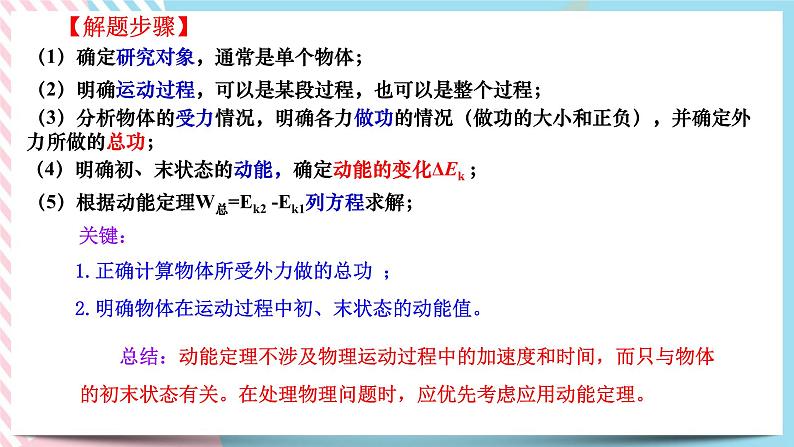 【解题步骤】

（1）确定研究对象，通常是单个物体；

（2）明确运动过程，可以是某段过程，也可以是整个过程；

（3）分析物体的受力情况，明确各力做功的情况（做功的大小和正负），并确定外力所做的总功；

（4）明确初、末状态的动能，确定动能的变化$\Delta E_k$；

（5）根据动能定理$W_{总}=E_{k2}-E_{k1}$列方程求解；

关键：

1. 正确计算物体所受外力做的总功 ；

2. 明确物体在运动过程中初、末状态的动能值。

总结：动能定理不涉及物理运动过程中的加速度和时间，而只与物体的初末状态有关。在处理物理问题时，应优先考虑应用动能定理。